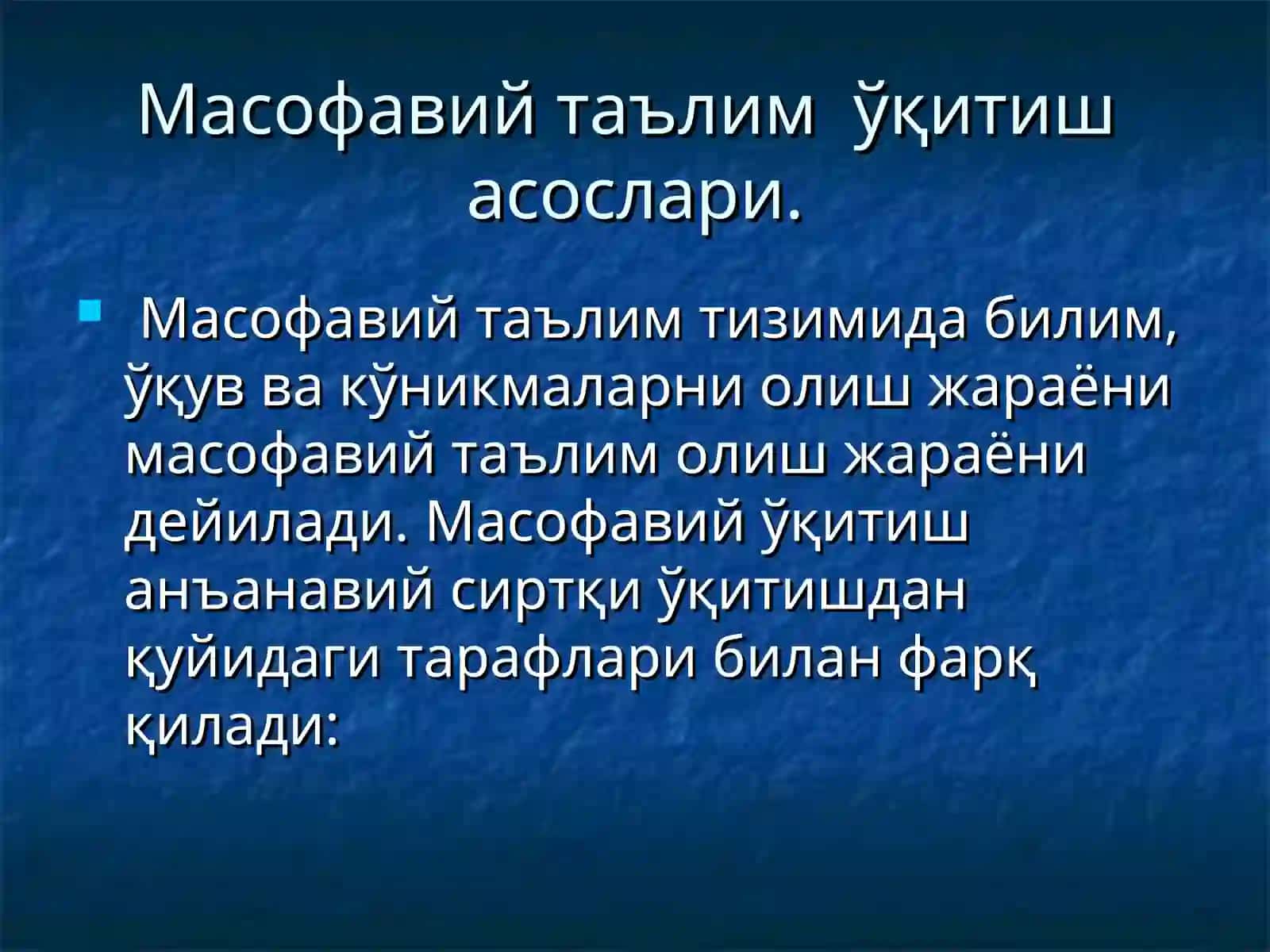 Масофавий таълим ўқитиш асослари.

Масофавий таълим тизимида билим, ўқув ва кўникмаларни олиш жараёни масофавий таълим олиш жараёни дейилади. Масофавий ўқитиш анъанавий сиртқи ўқитишдан қуйидаги тарафлари билан фарқ қилади: